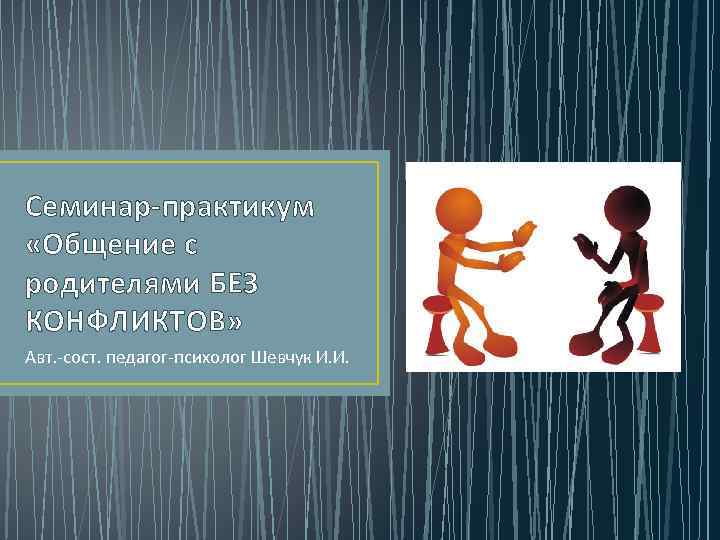 Семинар-практикум «Общение с родителями БЕЗ КОНФЛИКТОВ»

Авт.-сост. педагог-психолог Шевчук И.И.